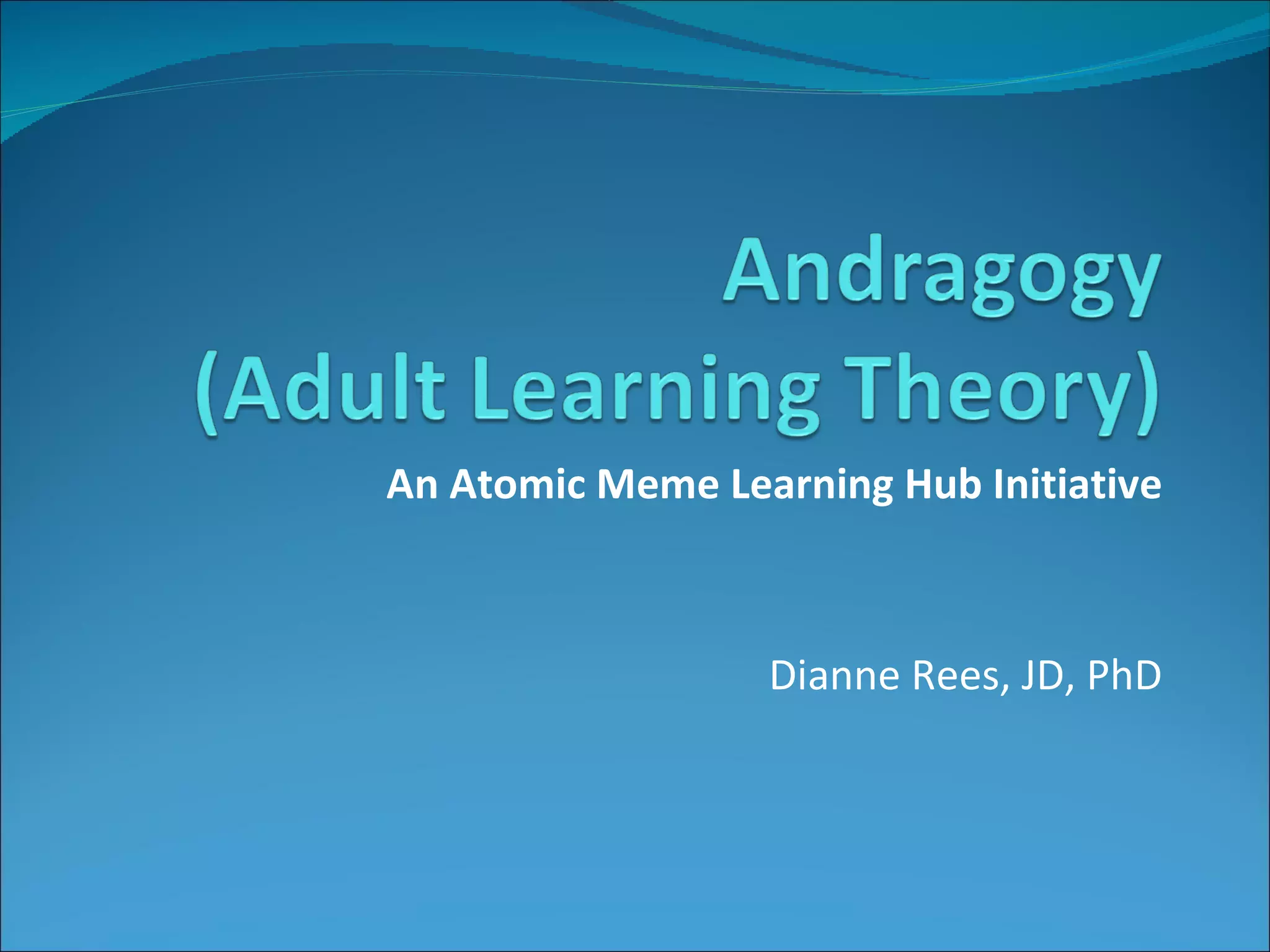 Andragogy
(Adult Learning Theory)

An Atomic Meme Learning Hub Initiative

Dianne Rees, JD, PhD